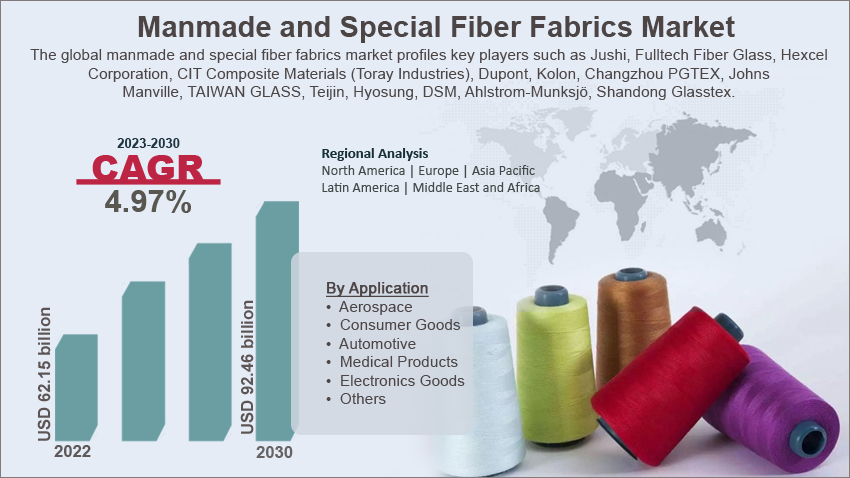 Manmade and Special Fiber Fabrics Market

The global manmade and special fiber fabrics market profiles key players such as Jushi, Fulltech Fiber Glass, Hexcel Corporation, CIT Composite Materials (Toray Industries), Dupont, Kolon, Changzhou PGTEX, Johns Manville, TAIWAN GLASS, Teijin, Hyosung, DSM, Ahlstrom-Munksjö, Shandong Glasstex.

2023-2030
CAGR
4.97%

Regional Analysis
North America | Europe | Asia Pacific
Latin America | Middle East and Africa

USD 62.15 billion
2022

USD 92.46 billion
2030

By Application
• Aerospace
• Consumer Goods
• Automotive
• Medical Products
• Electronics Goods
• Others